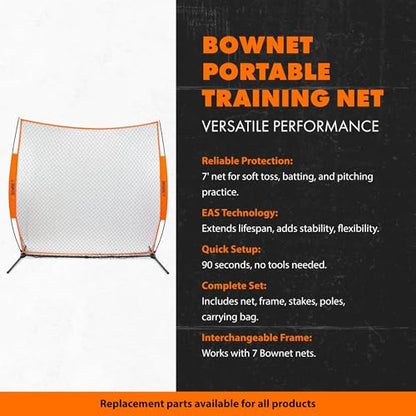 BOWNET PORTABLE TRAINING NET

VERSATILE PERFORMANCE

Reliable Protection:
7' net for soft toss, batting, and pitching practice.

EAS Technology:
Extends lifespan, adds stability, flexibility.

Quick Setup:
90 seconds, no tools needed.

Complete Set:
Includes net, frame, stakes, poles, carrying bag.

Interchangeable Frame:
Works with 7 Bownet nets.

Replacement parts available for all products